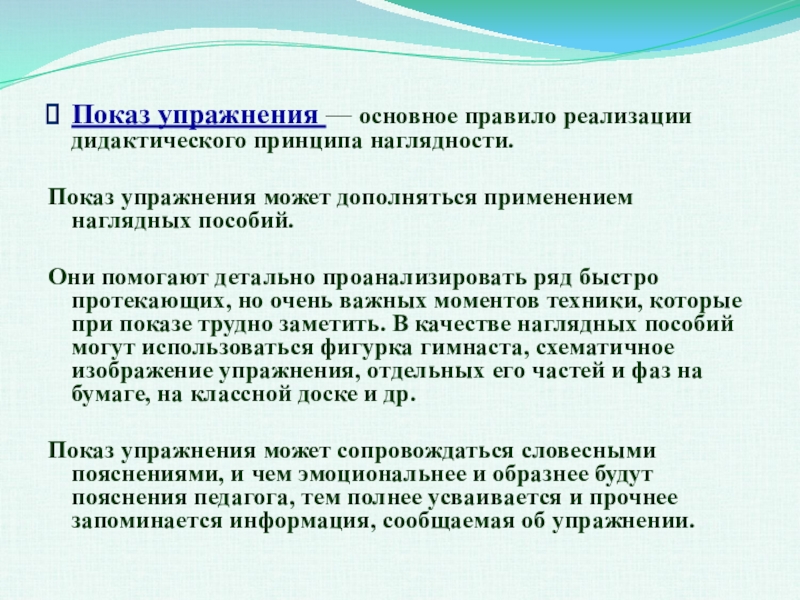 Показ упражнения — основное правило реализации дидактического принципа наглядности.

Показ упражнения может дополняться применением наглядных пособий.

Они помогают детально проанализировать ряд быстро протекающих, но очень важных моментов техники, которые при показе трудно заметить. В качестве наглядных пособий могут использоваться фигурка гимнаста, схематичное изображение упражнения, отдельных его частей и фаз на бумаге, на классной доске и др.

Показ упражнения может сопровождаться словесными пояснениями, и чем эмоциональнее и образнее будут пояснения педагога, тем полнее усваивается и прочнее запоминается информация, сообщаемая об упражнении.